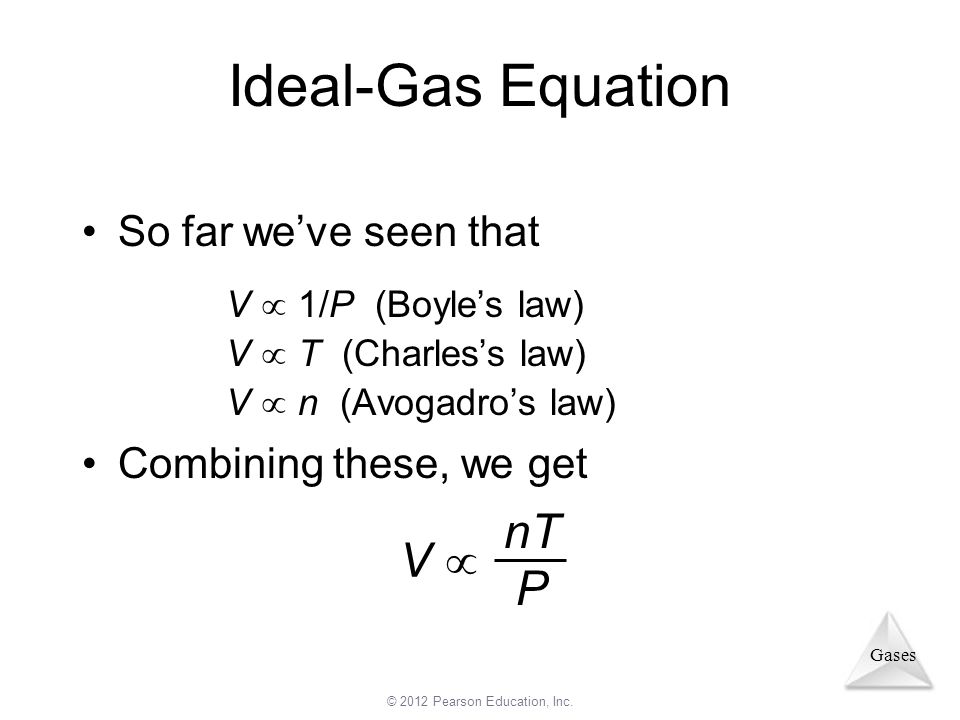 Ideal-Gas Equation

• So far we've seen that

$V \propto 1/P$ (Boyle's law)
$V \propto T$ (Charles's law)
$V \propto n$ (Avogadro's law)

• Combining these, we get

$V \propto \frac{nT}{P}$

Gases

© 2012 Pearson Education, Inc.